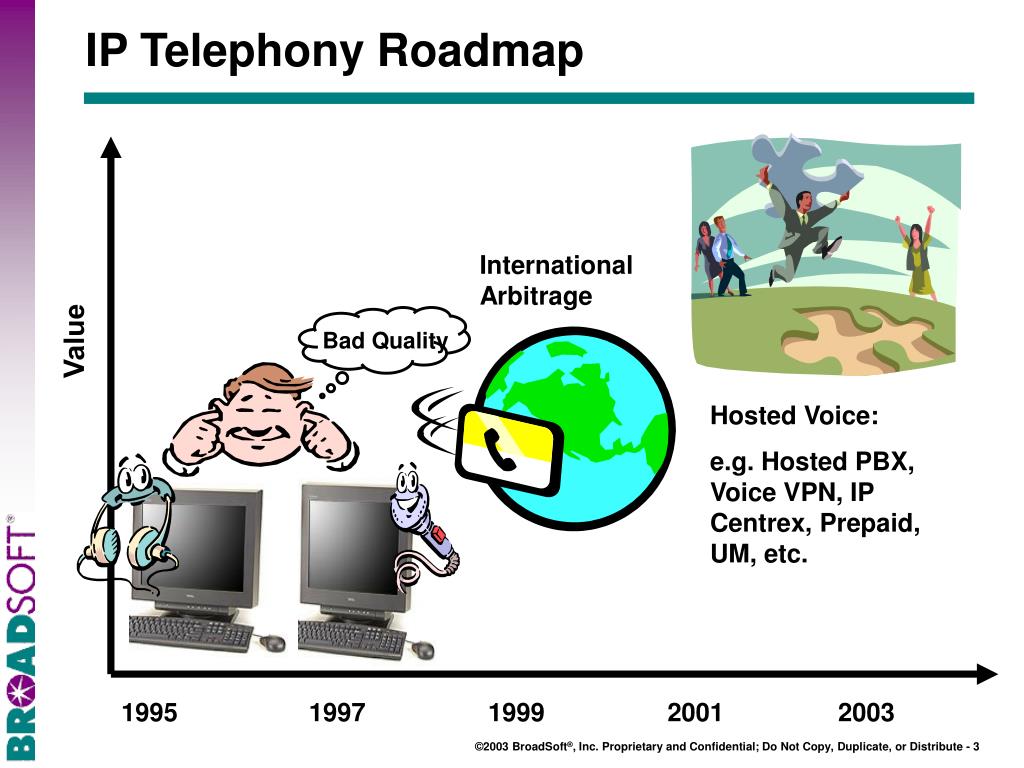 IP Telephony Roadmap

Value

Bad Quality

International Arbitrage

Hosted Voice:

e.g. Hosted PBX, Voice VPN, IP Centrex, Prepaid, UM, etc.

1995 1997 1999 2001 2003

BROADSOFT®

©2003 BroadSoft®, Inc. Proprietary and Confidential; Do Not Copy, Duplicate, or Distribute - 3